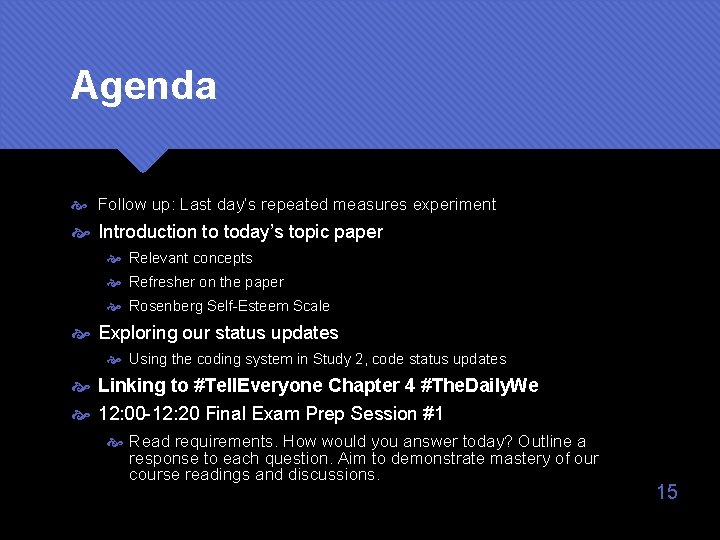 Agenda

Follow up: Last day's repeated measures experiment

Introduction to today's topic paper

Relevant concepts

Refresher on the paper

Rosenberg Self-Esteem Scale

Exploring our status updates

Using the coding system in Study 2, code status updates

Linking to #TellEveryone Chapter 4 #TheDailyWe

12:00-12:20 Final Exam Prep Session #1

Read requirements. How would you answer today? Outline a response to each question. Aim to demonstrate mastery of our course readings and discussions.

15